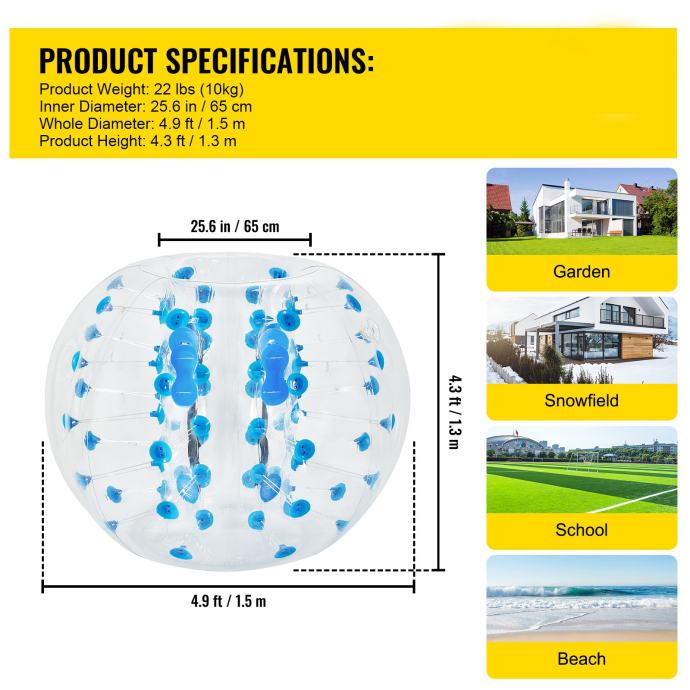 PRODUCT SPECIFICATIONS:
Product Weight: 22 lbs (10kg)
Inner Diameter: 25.6 in / 65 cm
Whole Diameter: 4.9 ft / 1.5 m
Product Height: 4.3 ft / 1.3 m

25.6 in / 65 cm

4.3 ft / 1.3 m

4.9 ft / 1.5 m

Garden

Snowfield

School

Beach